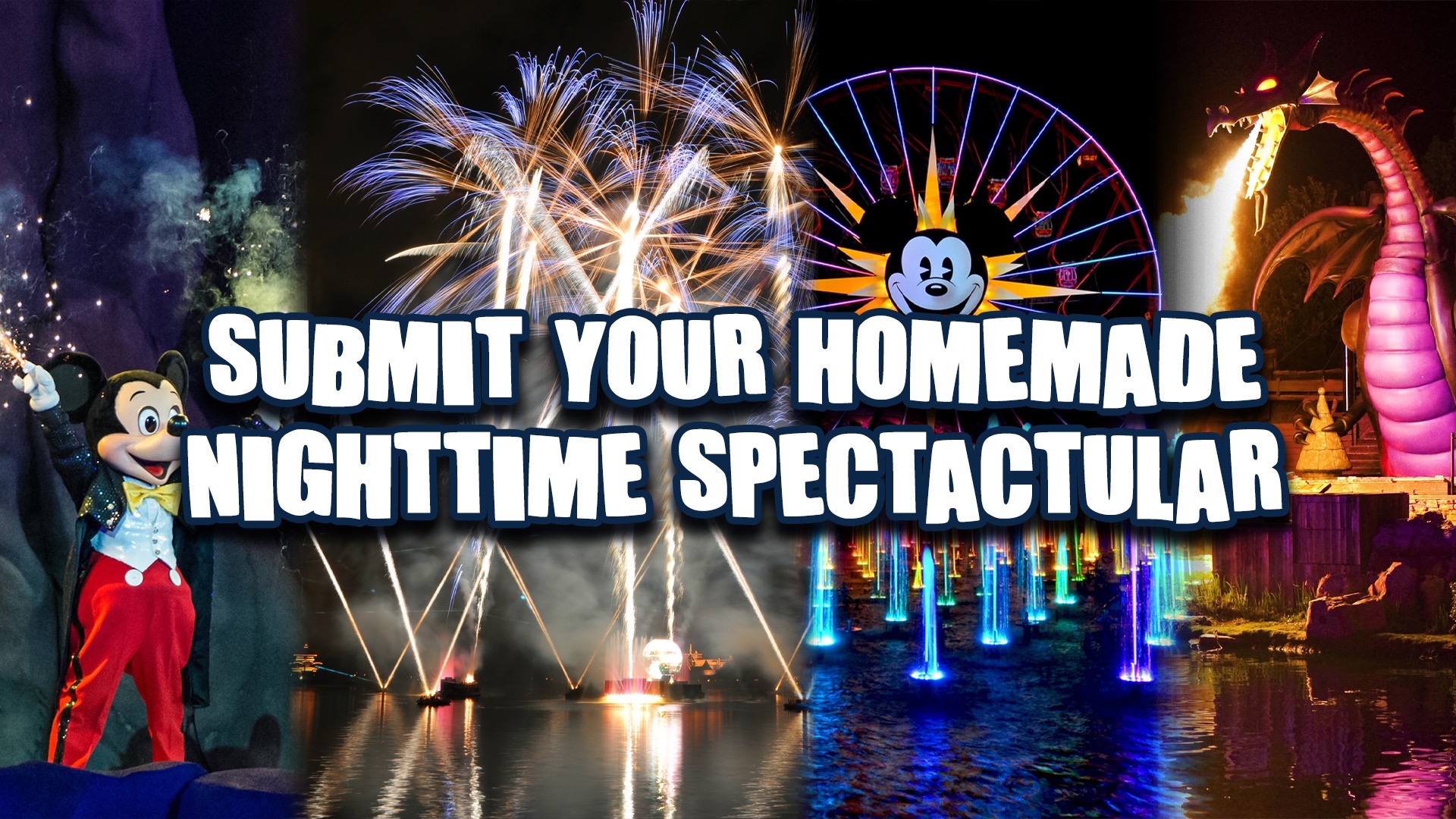 SUBMIT YOUR HOMEMADE NIGHTTIME SPECTACTULAR